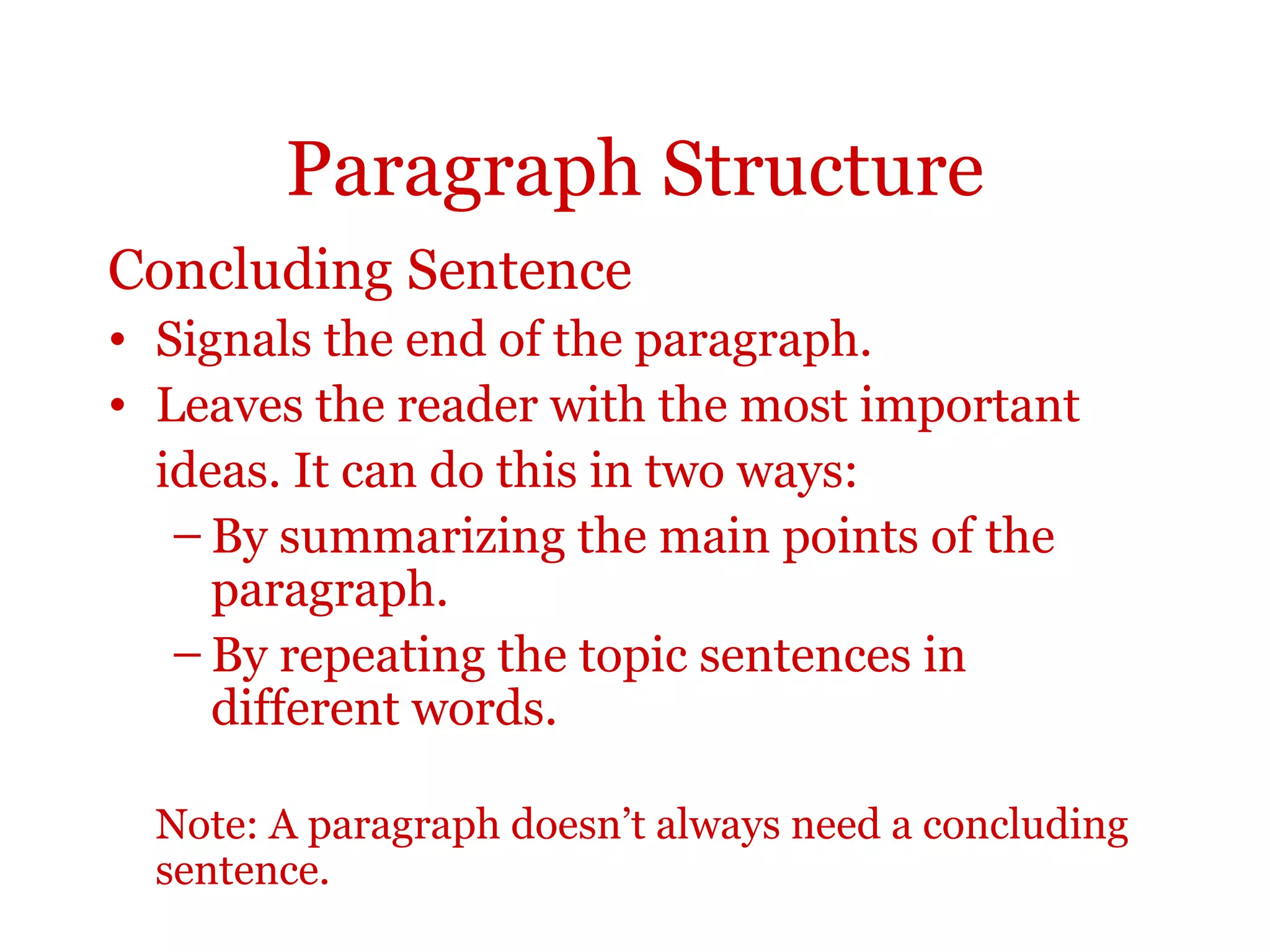 Paragraph Structure

Concluding Sentence

• Signals the end of the paragraph.
• Leaves the reader with the most important ideas. It can do this in two ways:
  – By summarizing the main points of the paragraph.
  – By repeating the topic sentences in different words.

Note: A paragraph doesn’t always need a concluding sentence.